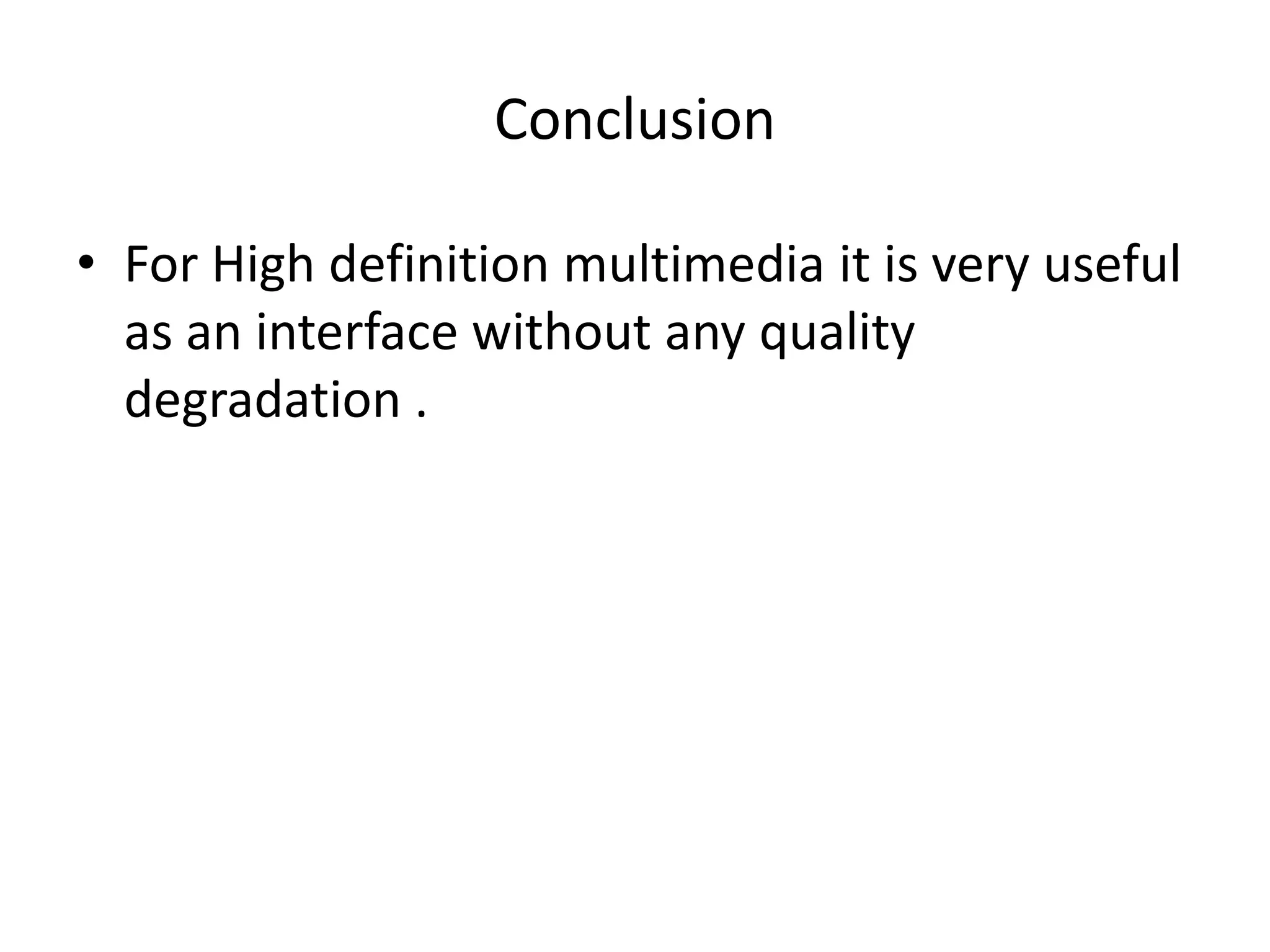 Conclusion

• For High definition multimedia it is very useful as an interface without any quality degradation .